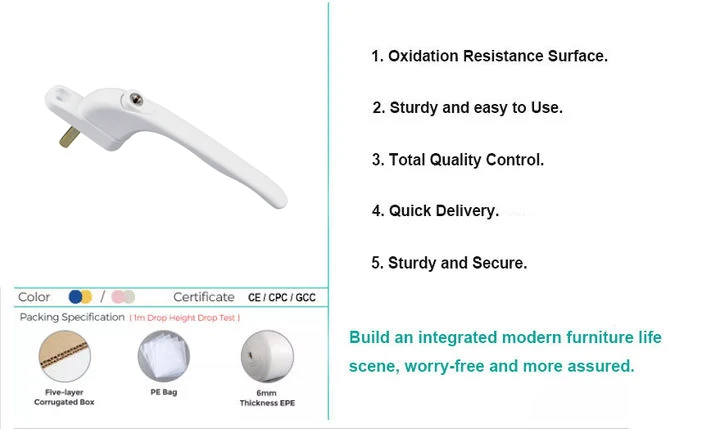 Color /

Certificate CE / CPC / GCC

Packing Specification ( 1m Drop Height Drop Test )

Five-layer Corrugated Box

PE Bag

6mm Thickness EPE

1. Oxidation Resistance Surface.

2. Sturdy and easy to Use.

3. Total Quality Control.

4. Quick Delivery.

5. Sturdy and Secure.

Build an integrated modern furniture life scene, worry-free and more assured.